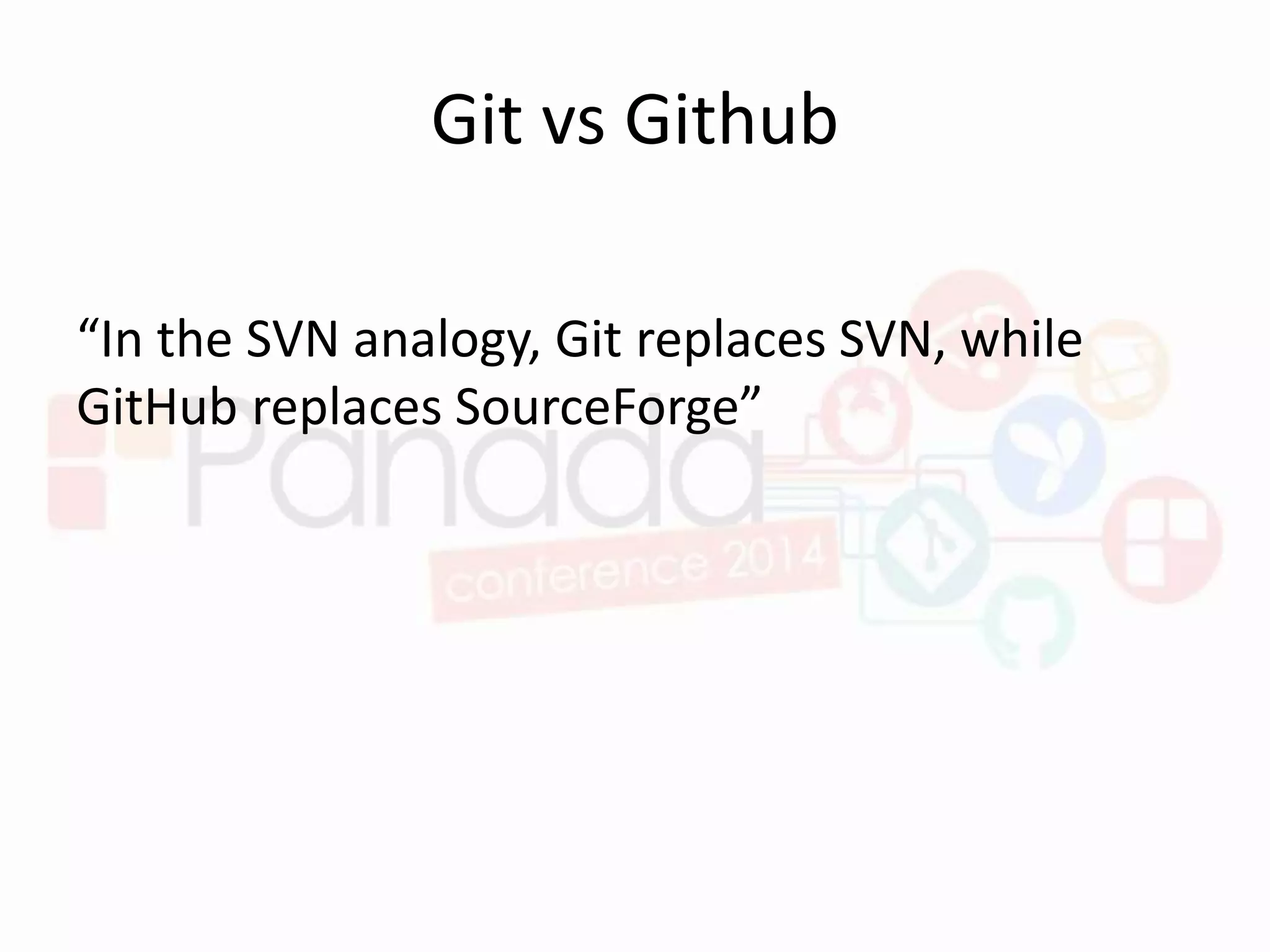 Git vs Github

“In the SVN analogy, Git replaces SVN, while GitHub replaces SourceForge”

Panada

conference 2014